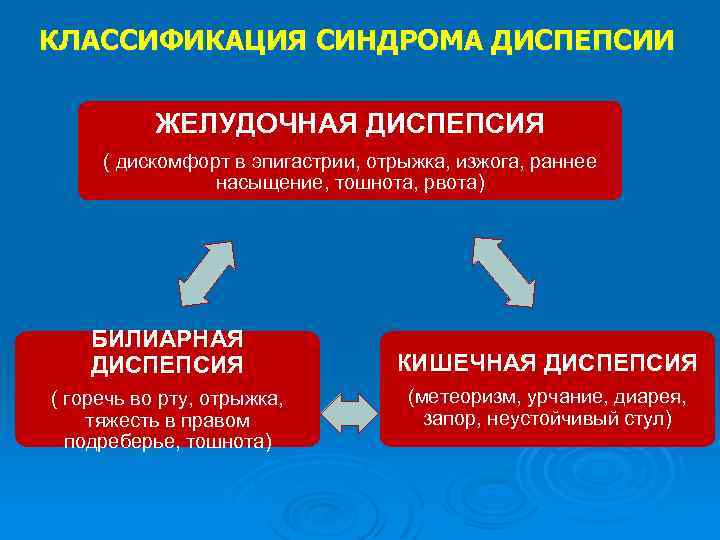 КЛАССИФИКАЦИЯ СИНДРОМА ДИСПЕПСИИ

ЖЕЛУДОЧНАЯ ДИСПЕПСИЯ

( дискомфорт в эпигастрии, отрыжка, изжога, раннее насыщение, тошнота, рвота)

БИЛИАРНАЯ ДИСПЕПСИЯ

( горечь во рту, отрыжка, тяжесть в правом подреберье, тошнота)

КИШЕЧНАЯ ДИСПЕПСИЯ

(метеоризм, урчание, диарея, запор, неустойчивый стул)